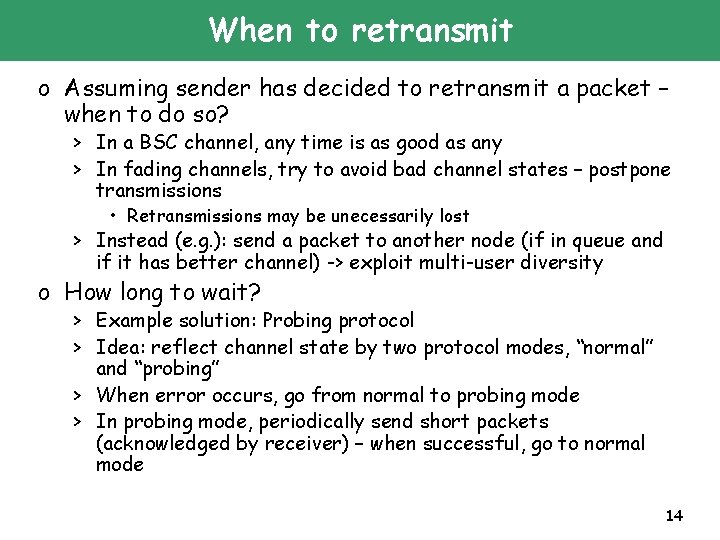 When to retransmit

o Assuming sender has decided to retransmit a packet – when to do so?
> In a BSC channel, any time is as good as any
> In fading channels, try to avoid bad channel states – postpone transmissions
• Retransmissions may be unecessarily lost
> Instead (e.g.): send a packet to another node (if in queue and if it has better channel) -> exploit multi-user diversity

o How long to wait?
> Example solution: Probing protocol
> Idea: reflect channel state by two protocol modes, "normal" and "probing"
> When error occurs, go from normal to probing mode
> In probing mode, periodically send short packets (acknowledged by receiver) – when successful, go to normal mode

14